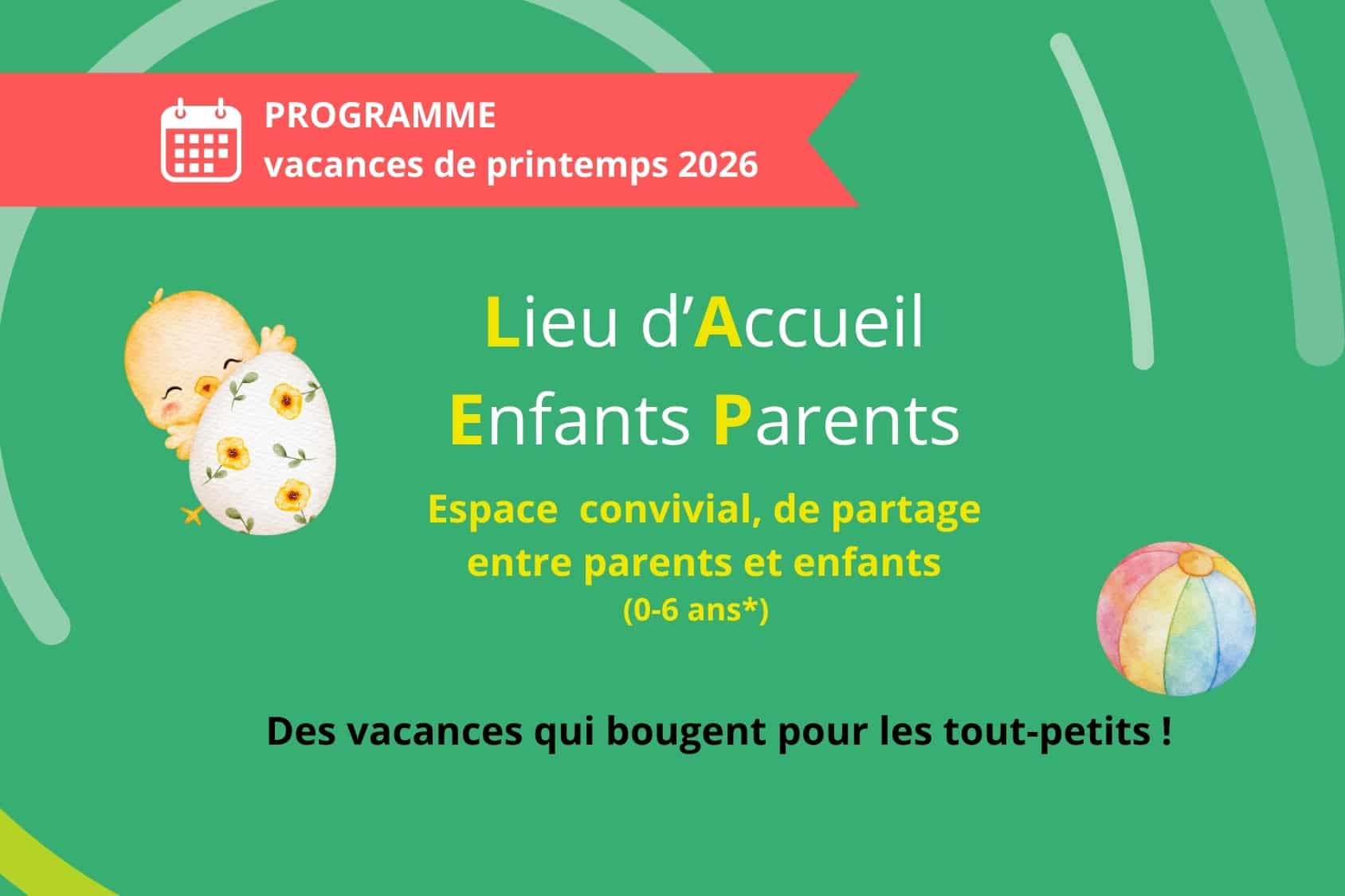 PROGRAMME
vacances de printemps 2026

Lieu d'Accueil
Enfants Parents

Espace convivial, de partage entre parents et enfants
(0-6 ans*)

Des vacances qui bougent pour les tout-petits !